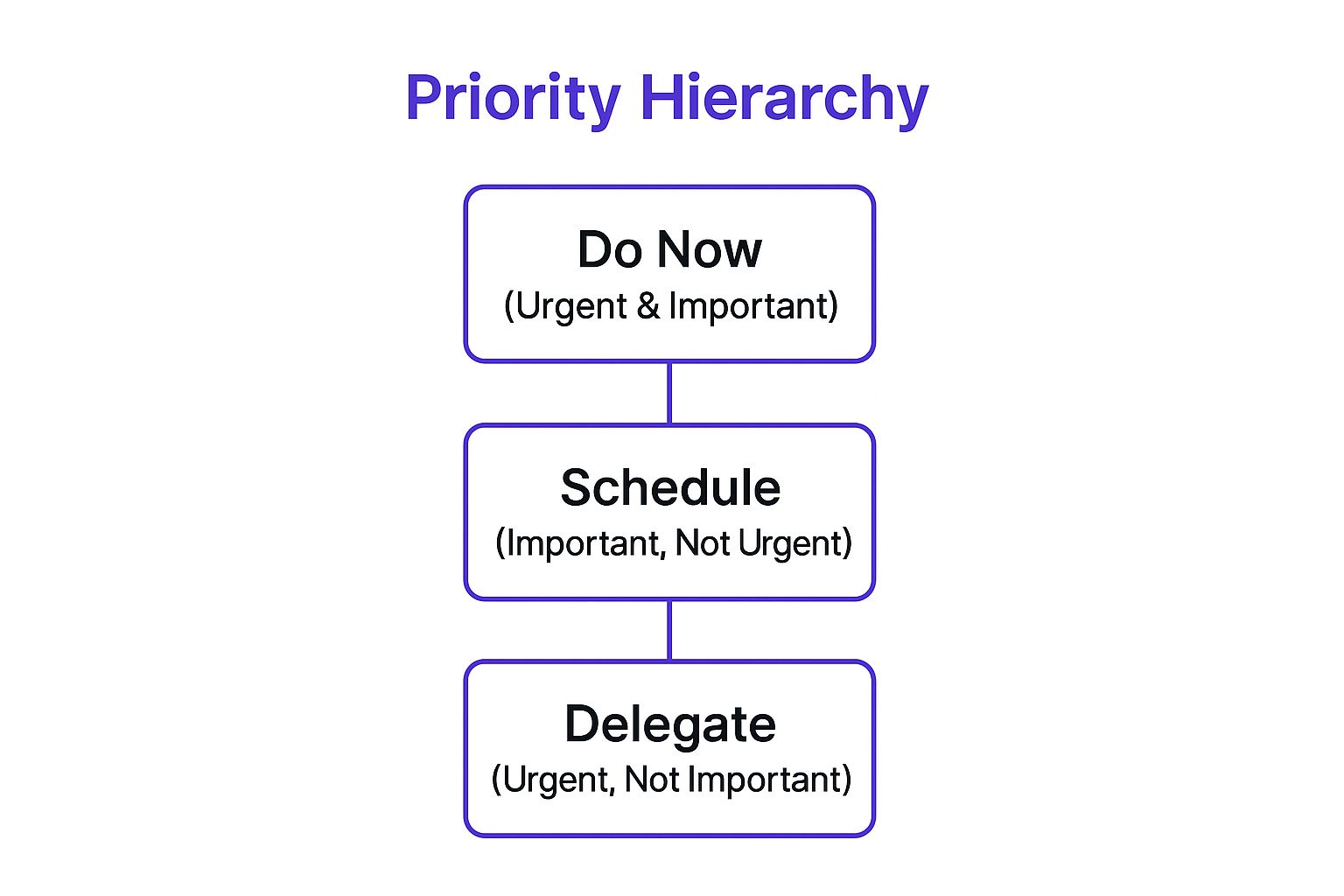 Priority Hierarchy

Do Now
(Urgent & Important)

Schedule
(Important, Not Urgent)

Delegate
(Urgent, Not Important)